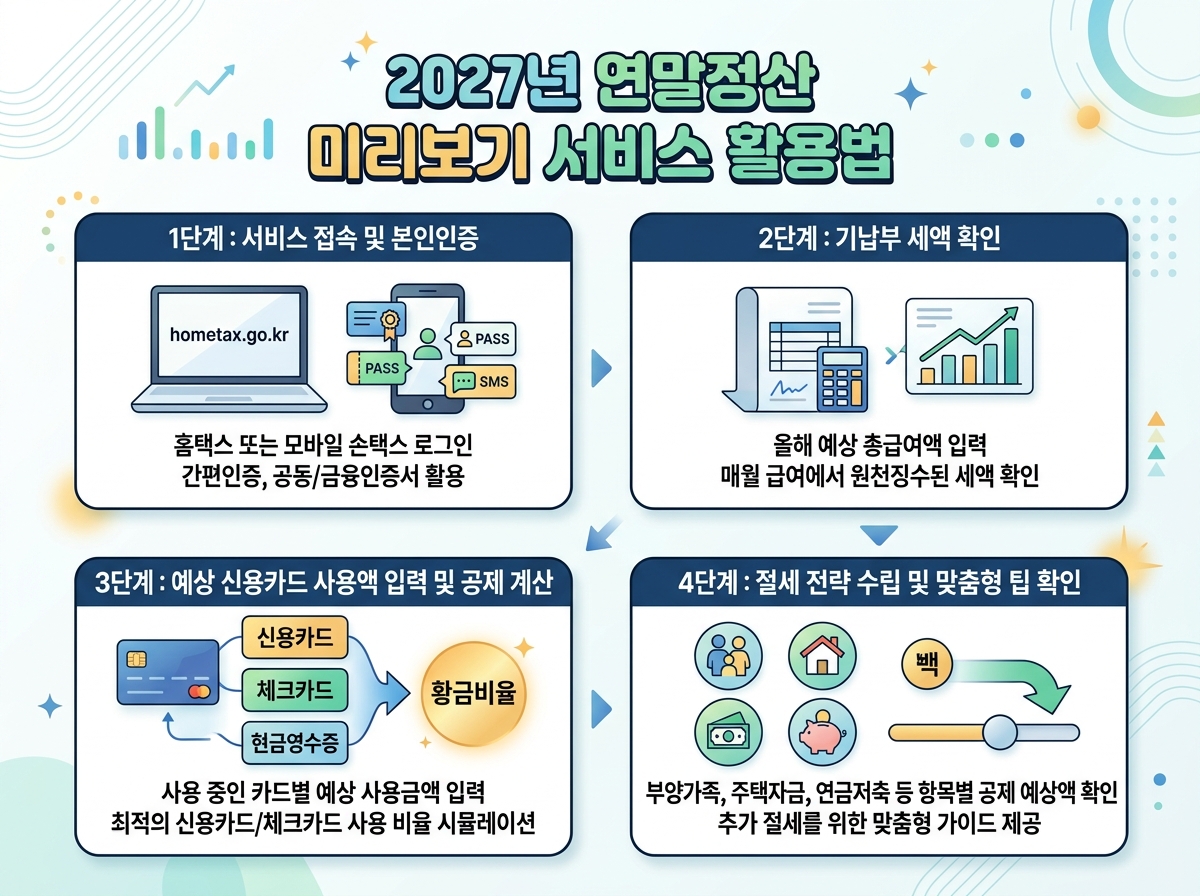 2027년 연말정산
미리보기 서비스 활용법

1단계 : 서비스 접속 및 본인인증

hometax.go.kr

PASS

PASS

SMS

홈택스 또는 모바일 손택스 로그인
간편인증, 공동/금융인증서 활용

2단계 : 기납부 세액 확인

올해 예상 총급여액 입력
매월 급여에서 원천징수된 세액 확인

3단계 : 예상 신용카드 사용액 입력 및 공제 계산

신용카드

체크카드

현금영수증

황금비율

사용 중인 카드별 예상 사용금액 입력
최적의 신용카드/체크카드 사용 비율 시뮬레이션

4단계 : 절세 전략 수립 및 맞춤형 팁 확인

빽

부양가족, 주택자금, 연금저축 등 항목별 공제 예상액 확인
추가 절세를 위한 맞춤형 가이드 제공